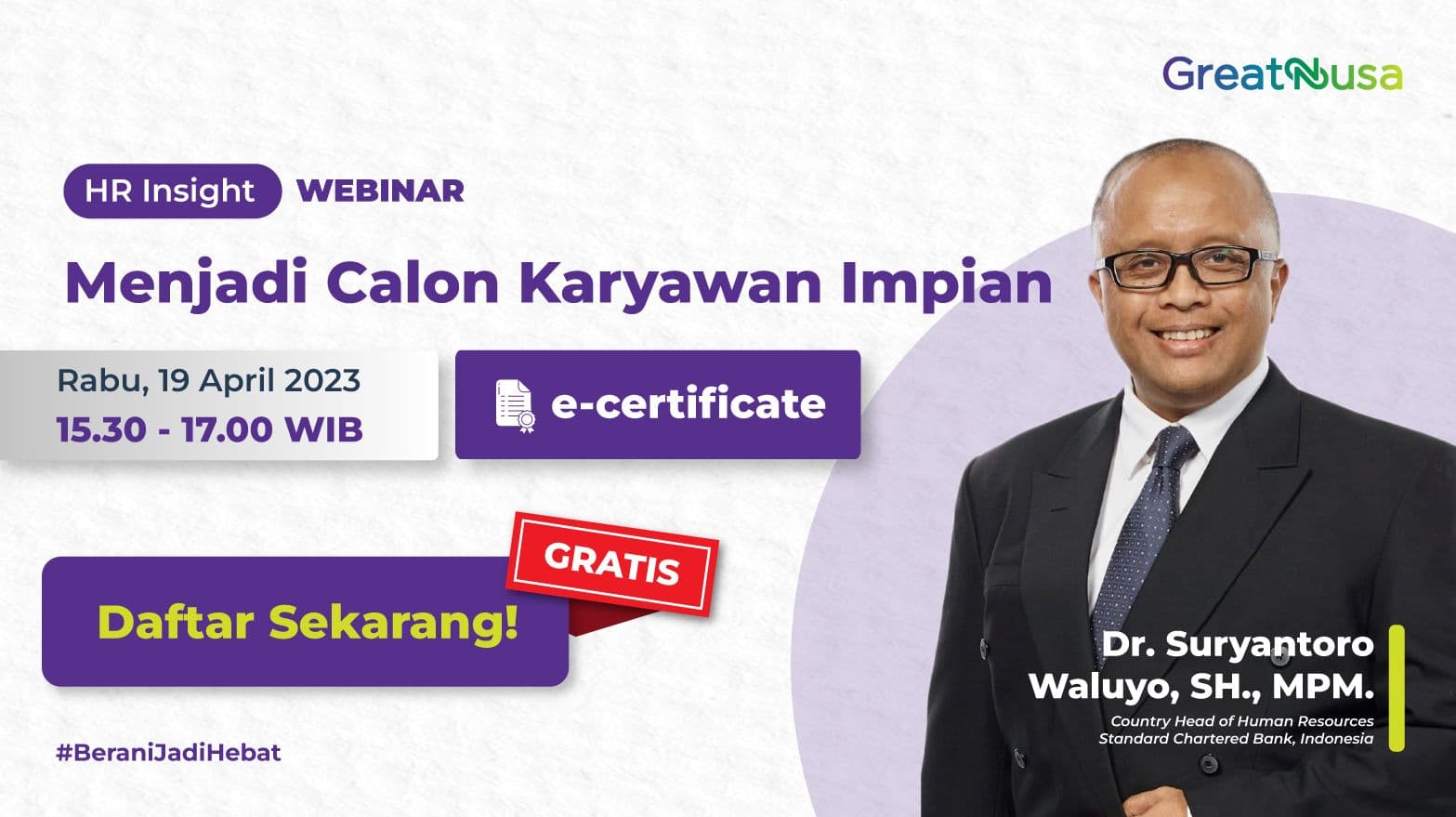 GreatNusa

HR Insight WEBINAR

Menjadi Calon Karyawan Impian

Rabu, 19 April 2023
15.30 - 17.00 WIB

e-certificate

GRATIS

Daftar Sekarang!

#BeraniJadiHebat

Dr. Suryantoro Waluyo, SH., MPM.
Country Head of Human Resources
Standard Chartered Bank, Indonesia